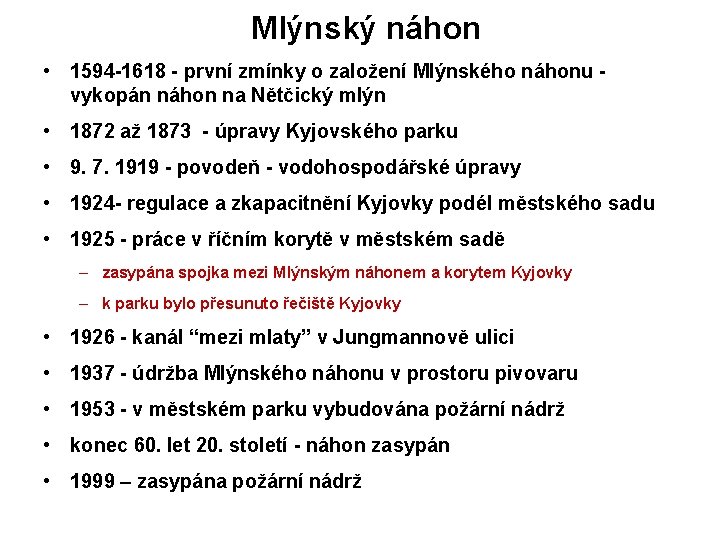 Mlýnský náhon

• 1594-1618 - první zmínky o založení Mlýnského náhonu - vykopán náhon na Nětčický mlýn

• 1872 až 1873 - úpravy Kyjovského parku

• 9. 7. 1919 - povodeň - vodohospodářské úpravy

• 1924- regulace a zkapacitnění Kyjovky podél městského sadu

• 1925 - práce v říčním korytě v městském sadě

– zasypána spojka mezi Mlýnským náhonem a korytem Kyjovky

– k parku bylo přesunuto řečiště Kyjovky

• 1926 - kanál “mezi mlaty” v Jungmannově ulici

• 1937 - údržba Mlýnského náhonu v prostoru pivovaru

• 1953 - v městském parku vybudována požární nádrž

• konec 60. let 20. století - náhon zasypán

• 1999 – zasypána požární nádrž